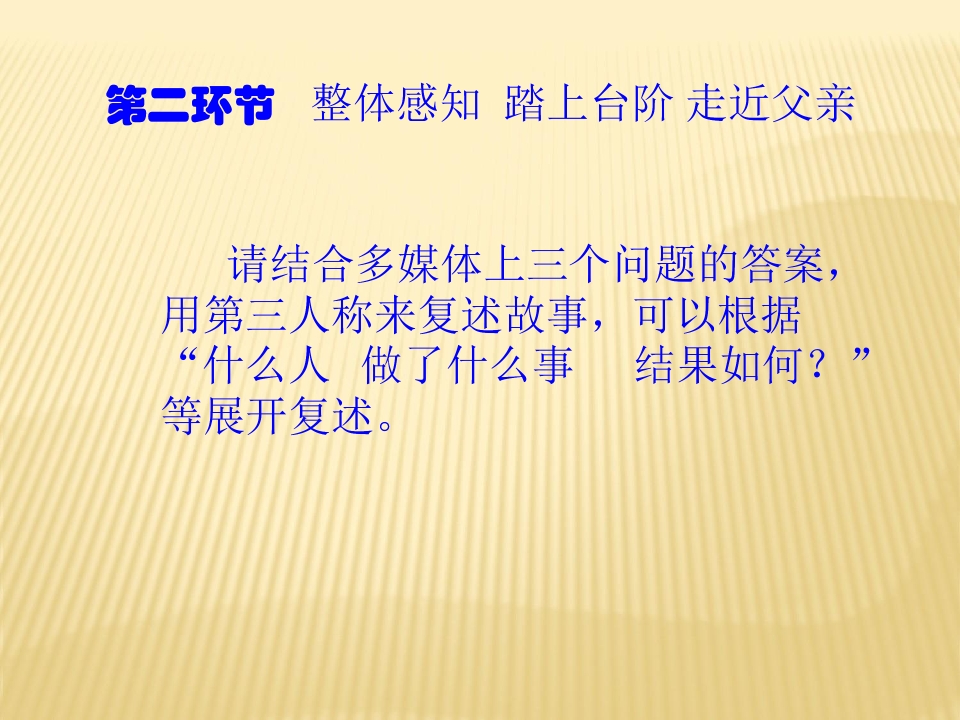 第二环节　整体感知 踏上台阶 走近父亲

请结合多媒体上三个问题的答案，用第三人称来复述故事，可以根据“什么人　做了什么事　　结果如何？”等展开复述。